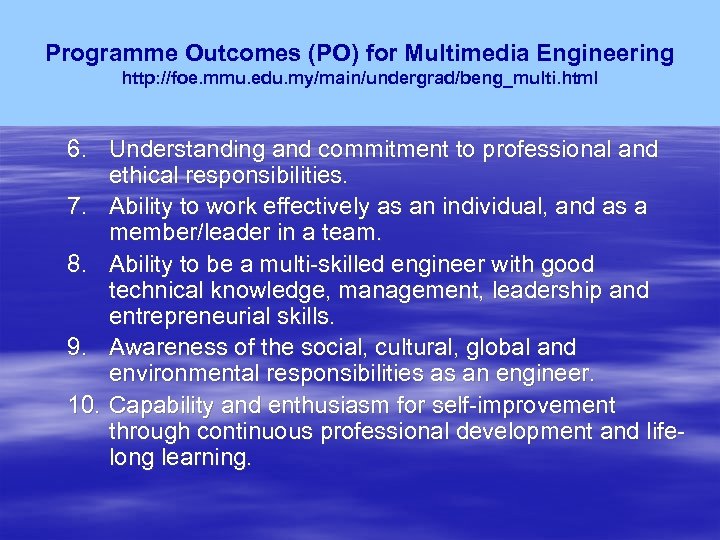 Programme Outcomes (PO) for Multimedia Engineering
http://foe.mmu.edu.my/main/undergrad/beng_multi.html

6. Understanding and commitment to professional and ethical responsibilities.
7. Ability to work effectively as an individual, and as a member/leader in a team.
8. Ability to be a multi-skilled engineer with good technical knowledge, management, leadership and entrepreneurial skills.
9. Awareness of the social, cultural, global and environmental responsibilities as an engineer.
10. Capability and enthusiasm for self-improvement through continuous professional development and life-long learning.